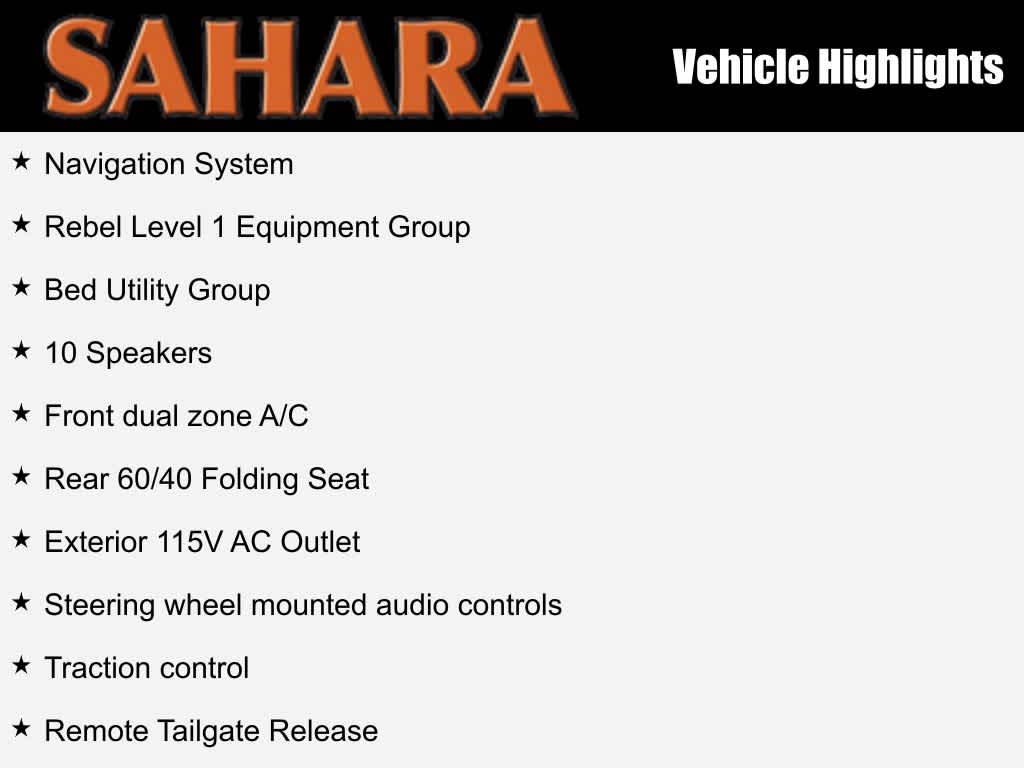 SAHARA

Vehicle Highlights

★ Navigation System

★ Rebel Level 1 Equipment Group

★ Bed Utility Group

★ 10 Speakers

★ Front dual zone A/C

★ Rear 60/40 Folding Seat

★ Exterior 115V AC Outlet

★ Steering wheel mounted audio controls

★ Traction control

★ Remote Tailgate Release